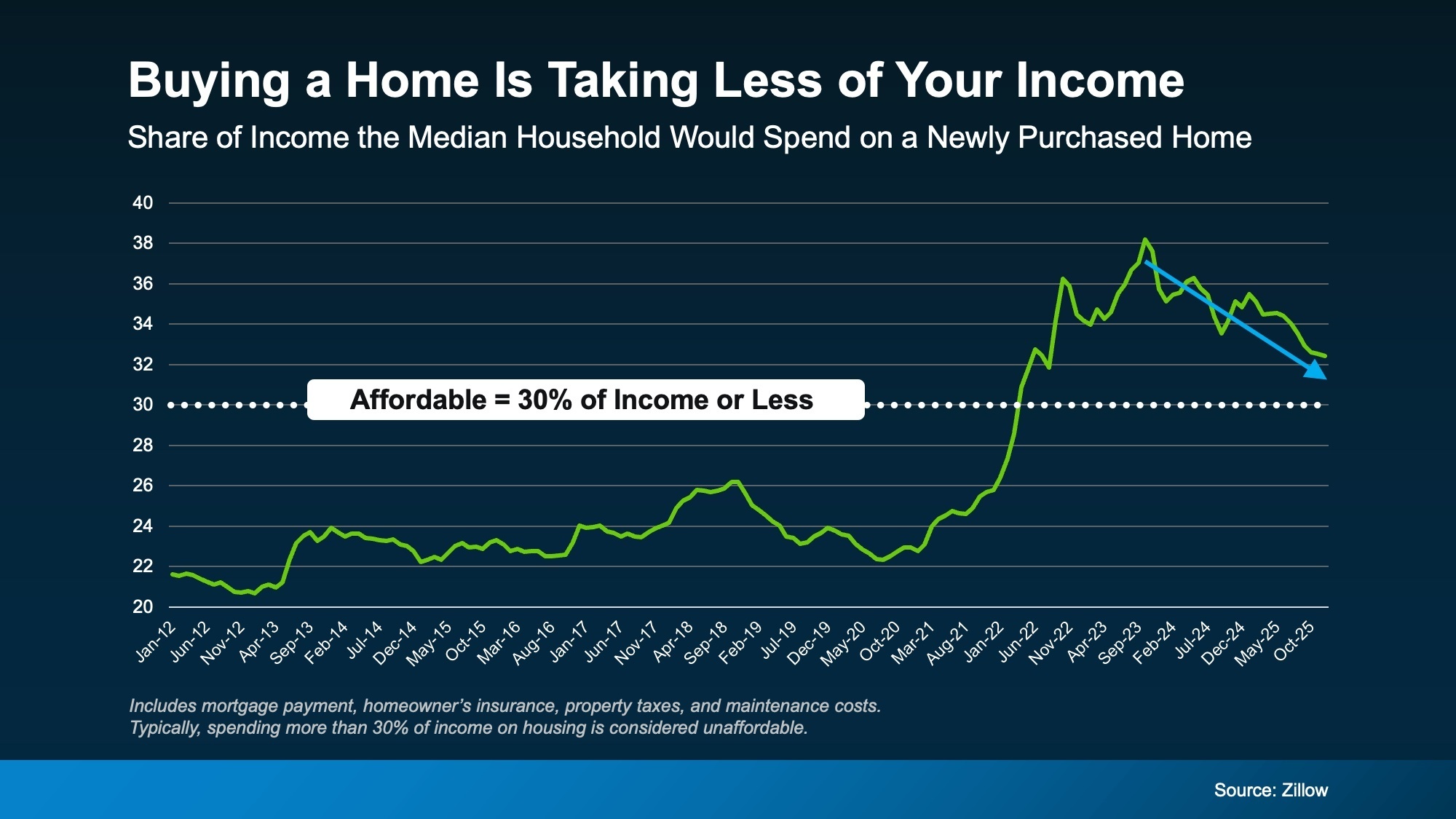 Buying a Home Is Taking Less of Your Income
Share of Income the Median Household Would Spend on a Newly Purchased Home

40
38
36
34
32
30
28
26
24
22
20

Affordable = 30% of Income or Less

Jan-12 Jun-12 Nov-12 Apr-13 Sep-13 Feb-14 Jul-14 Dec-14 May-15 Oct-15 Mar-16 Aug-16 Jan-17 Jun-17 Nov-17 Apr-18 Sep-18 Feb-19 Jul-19 Dec-19 May-20 Oct-20 Mar-21 Aug-21 Jan-22 Jun-22 Nov-22 Apr-23 Sep-23 Feb-24 Jul-24 Dec-24 May-25 Oct-25

Includes mortgage payment, homeowner's insurance, property taxes, and maintenance costs.
Typically, spending more than 30% of income on housing is considered unaffordable.

Source: Zillow